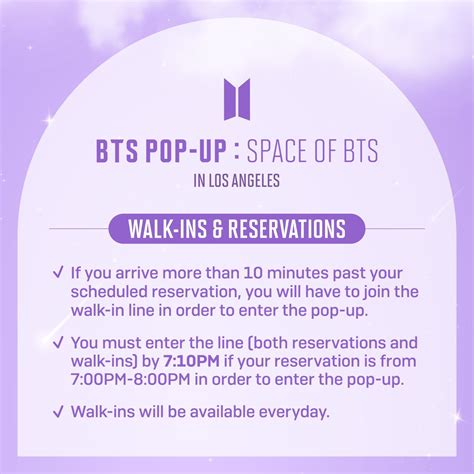 BTS POP-UP : SPACE OF BTS
IN LOS ANGELES

WALK-INS & RESERVATIONS

✓ If you arrive more than 10 minutes past your scheduled reservation, you will have to join the walk-in line in order to enter the pop-up.

✓ You must enter the line (both reservations and walk-ins) by 7:10PM if your reservation is from 7:00PM-8:00PM in order to enter the pop-up.

✓ Walk-ins will be available everyday.